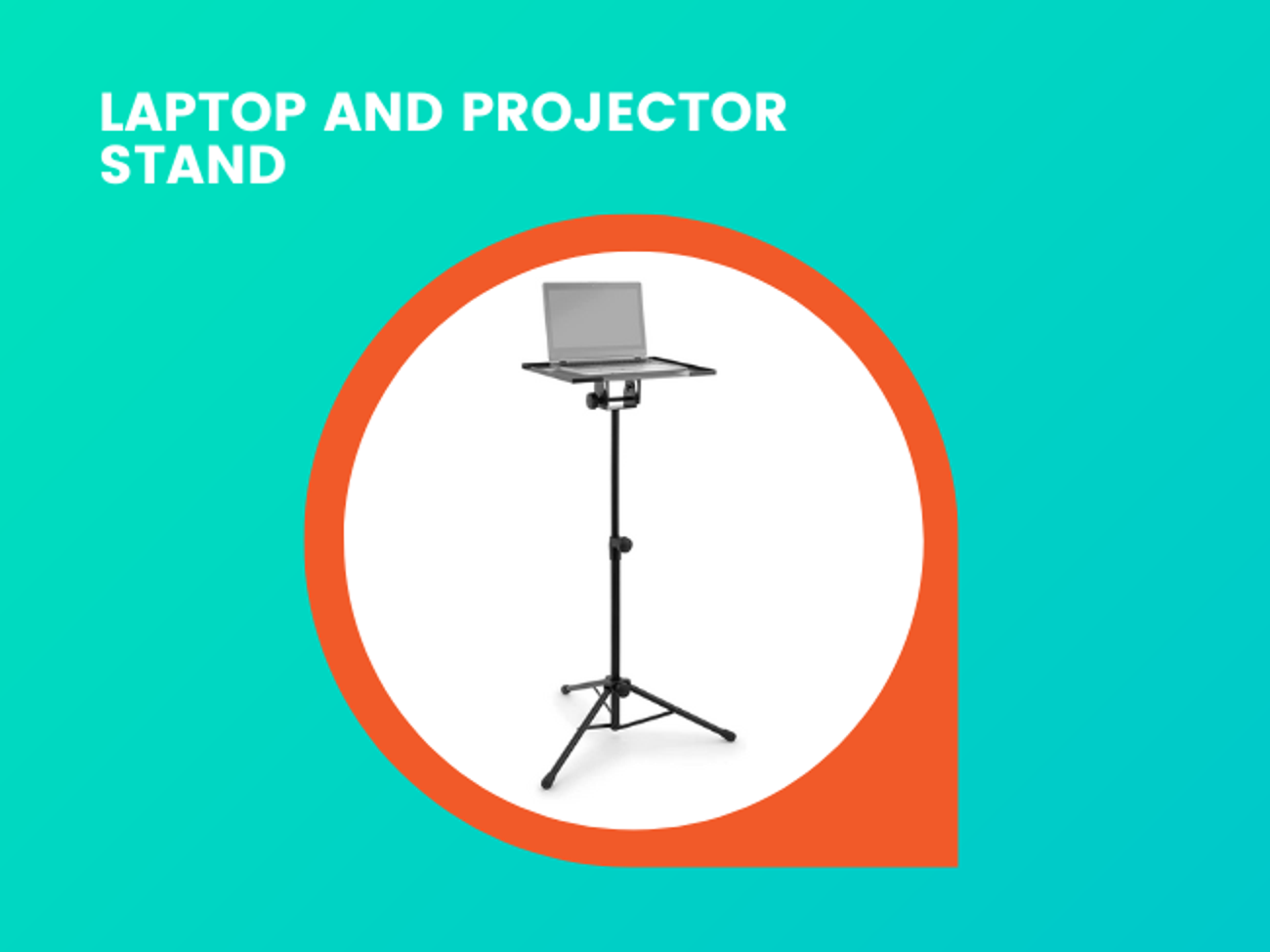 LAPTOP AND PROJECTOR STAND